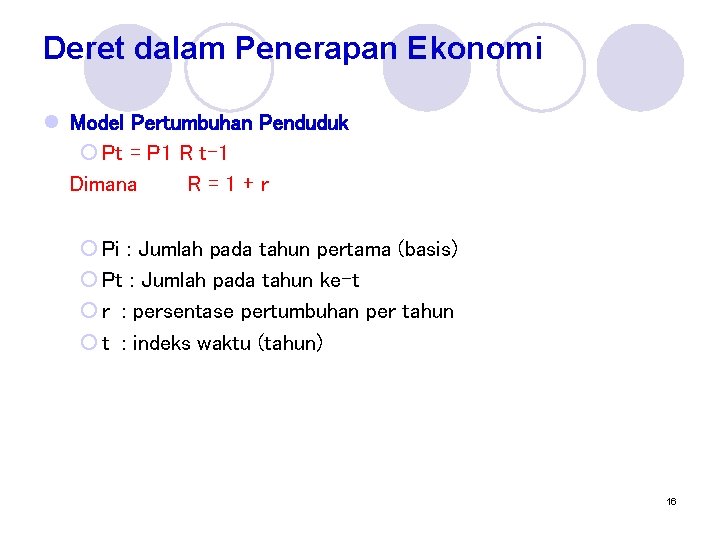 Deret dalam Penerapan Ekonomi

Model Pertumbuhan Penduduk

Pt = P1 R t-1

Dimana R = 1 + r

Pi : Jumlah pada tahun pertama (basis)

Pt : Jumlah pada tahun ke-t

r : persentase pertumbuhan per tahun

t : indeks waktu (tahun)

16